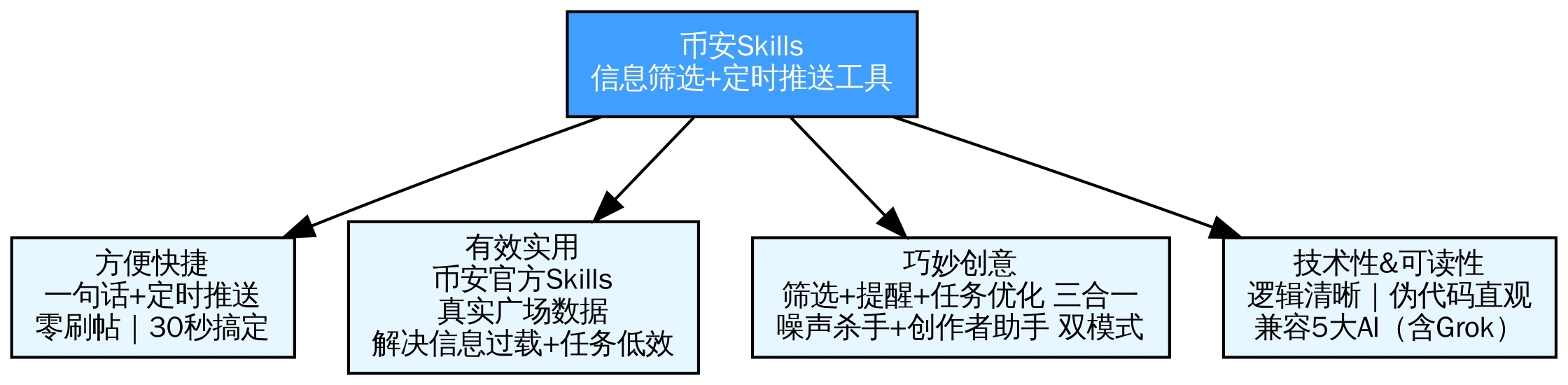 币安Skills
信息筛选+定时推送工具

方便快捷
一句话+定时推送
零刷帖｜30秒搞定

有效实用
币安官方Skills
真实广场数据
解决信息过载+任务低效

巧妙创意
筛选+提醒+任务优化 三合一
噪声杀手+创作者助手 双模式

技术性&可读性
逻辑清晰｜伪代码直观
兼容5大AI（含Grok）